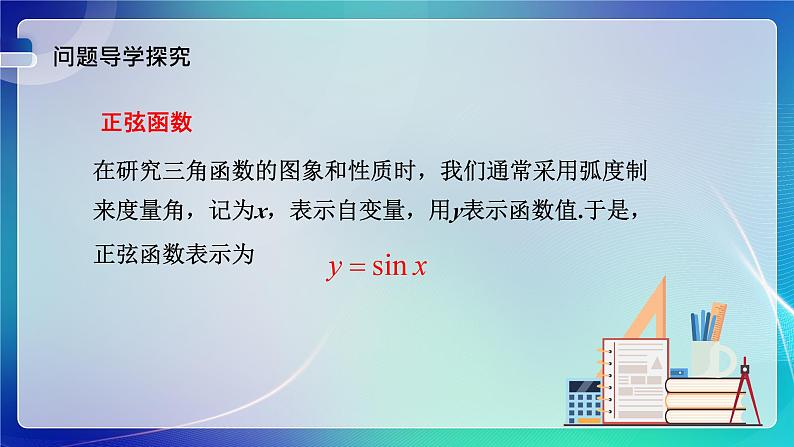 问题导学探究

正弦函数

在研究三角函数的图象和性质时，我们通常采用弧度制来度量角，记为$x$，表示自变量，用$y$表示函数值.于是，正弦函数表示为 $y=\sin x$